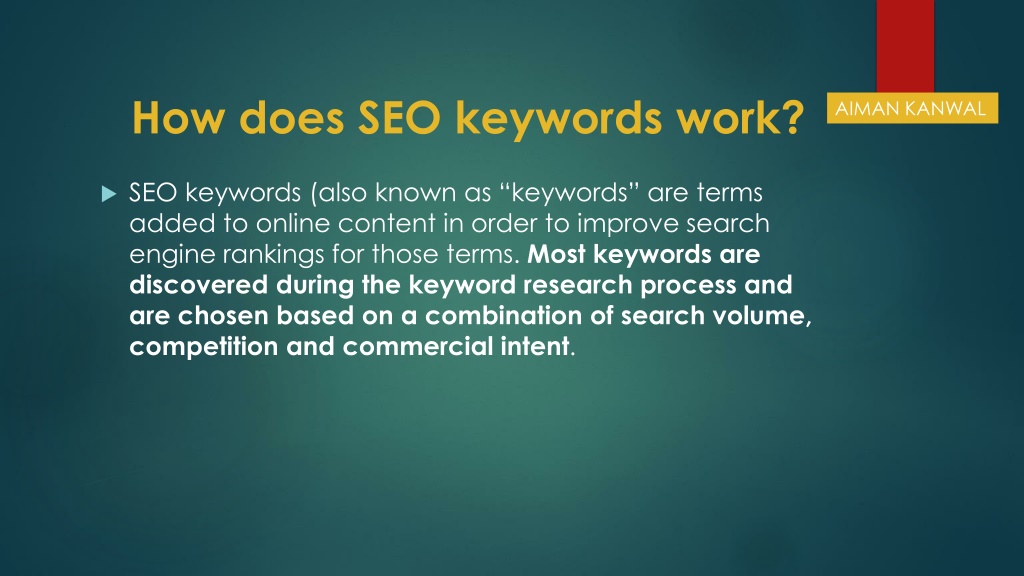 How does SEO keywords work?

AIMAN KANWAL

SEO keywords (also known as “keywords” are terms added to online content in order to improve search engine rankings for those terms. Most keywords are discovered during the keyword research process and are chosen based on a combination of search volume, competition and commercial intent.